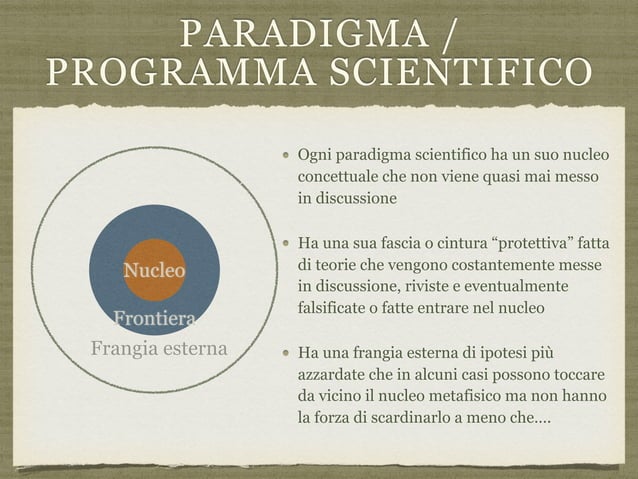 PARADIGMA / PROGRAMMA SCIENTIFICO

Nucleo

Frontiera

Frangia esterna

• Ogni paradigma scientifico ha un suo nucleo concettuale che non viene quasi mai messo in discussione

• Ha una sua fascia o cintura “protettiva” fatta di teorie che vengono costantemente messe in discussione, riviste e eventualmente falsificate o fatte entrare nel nucleo

• Ha una frangia esterna di ipotesi più azzardate che in alcuni casi possono toccare da vicino il nucleo metafisico ma non hanno la forza di scardinarlo a meno che....